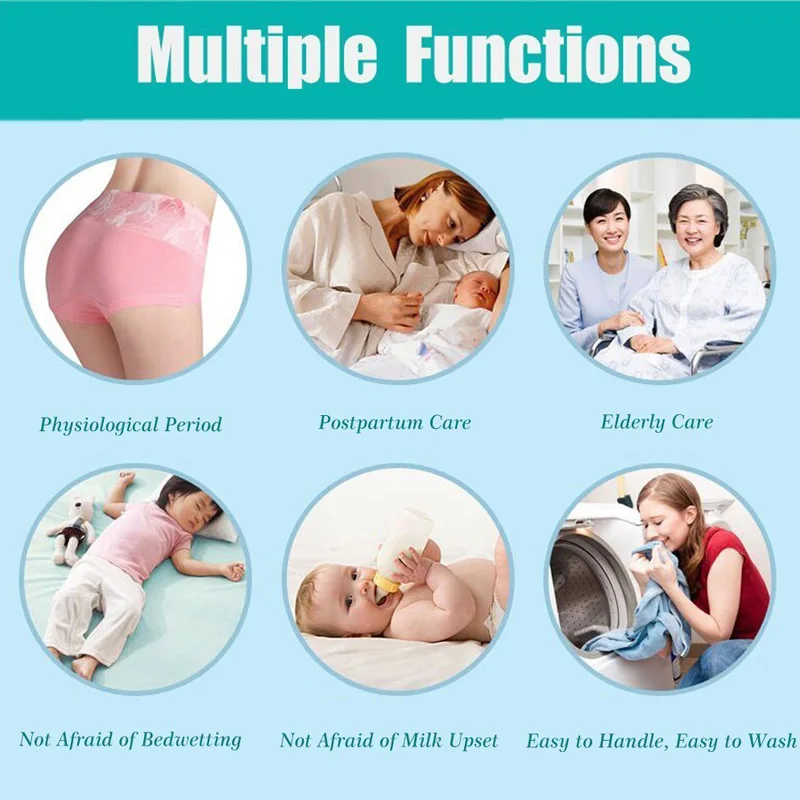 Multiple Functions

Physiological Period

Postpartum Care

Elderly Care

Not Afraid of Bedwetting

Not Afraid of Milk Upset

Easy to Handle, Easy to Wash